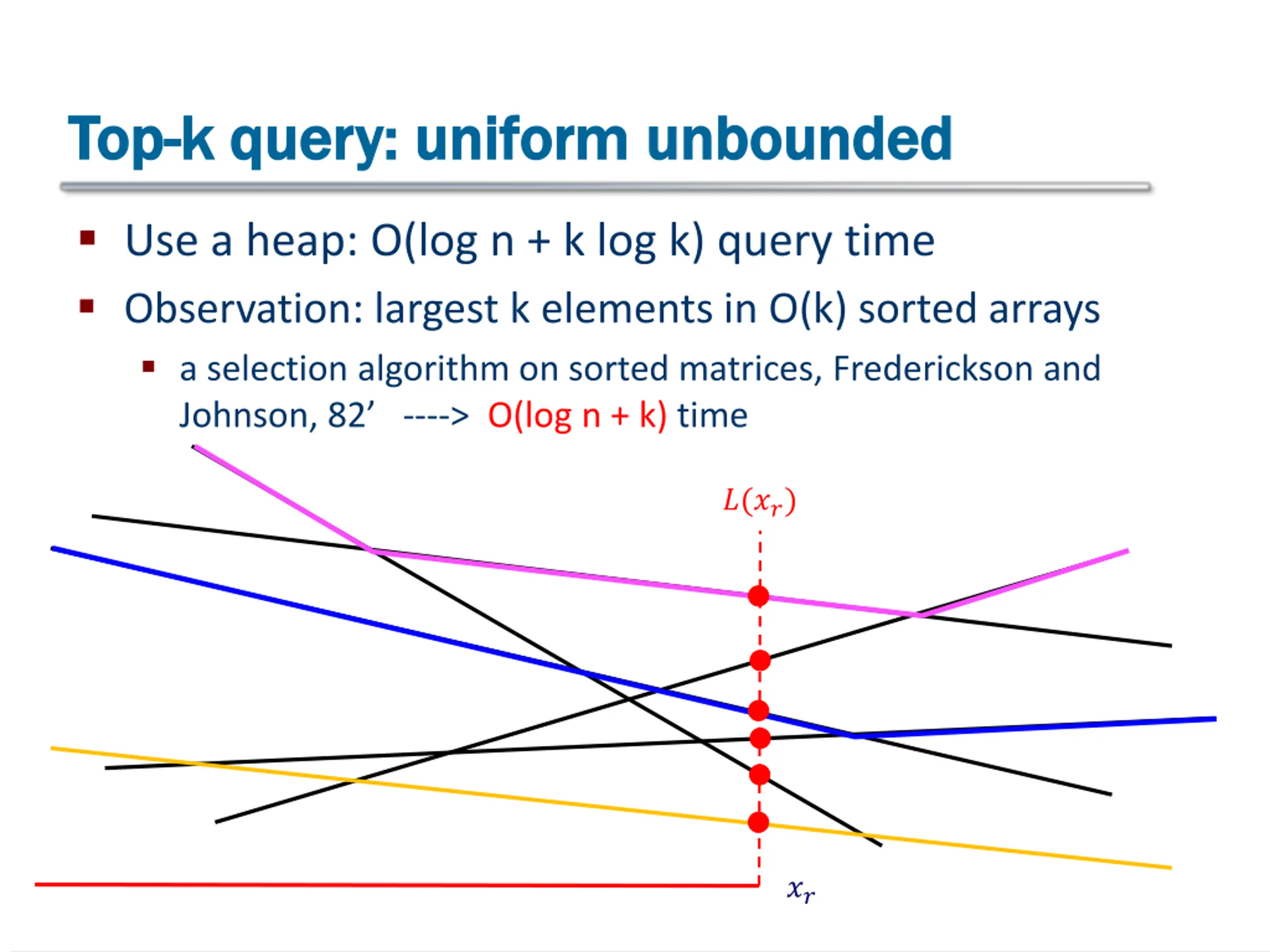 Top-k query: uniform unbounded

▪ Use a heap: O(log n + k log k) query time

▪ Observation: largest k elements in O(k) sorted arrays

▪ a selection algorithm on sorted matrices, Frederickson and Johnson, 82’ ----> O(log n + k) time

$L(x_r)$

$x_r$